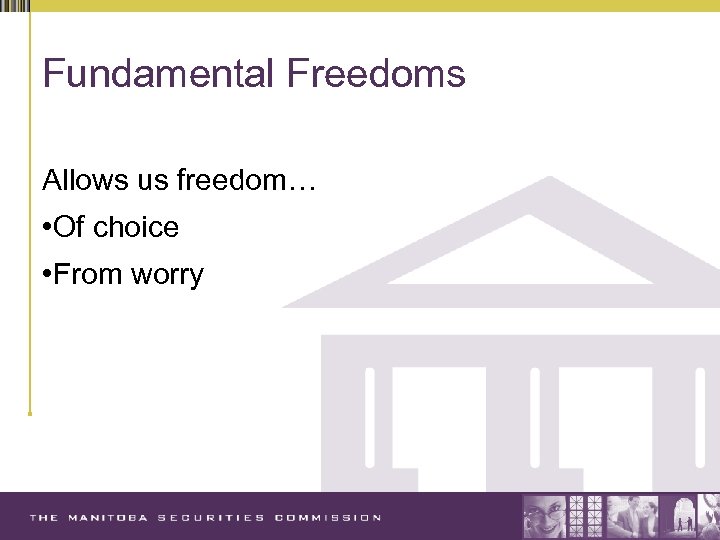 Fundamental Freedoms

Allows us freedom…

•Of choice

•From worry

THE MANITOBA SECURITIES COMMISSION